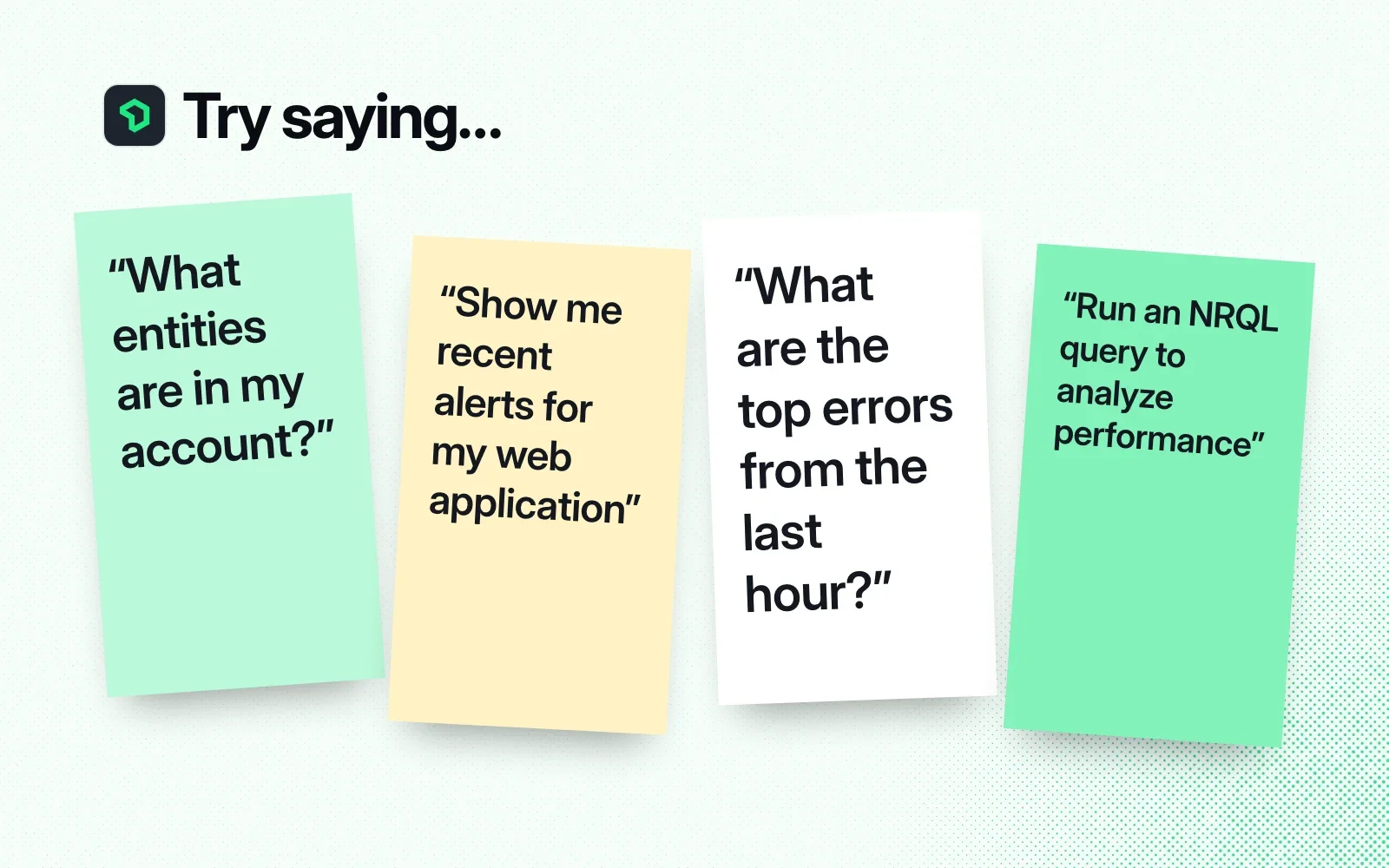 Try saying...

"What entities are in my account?"

"Show me recent alerts for my web application"

"What are the top errors from the last hour?"

"Run an NRQL query to analyze performance"